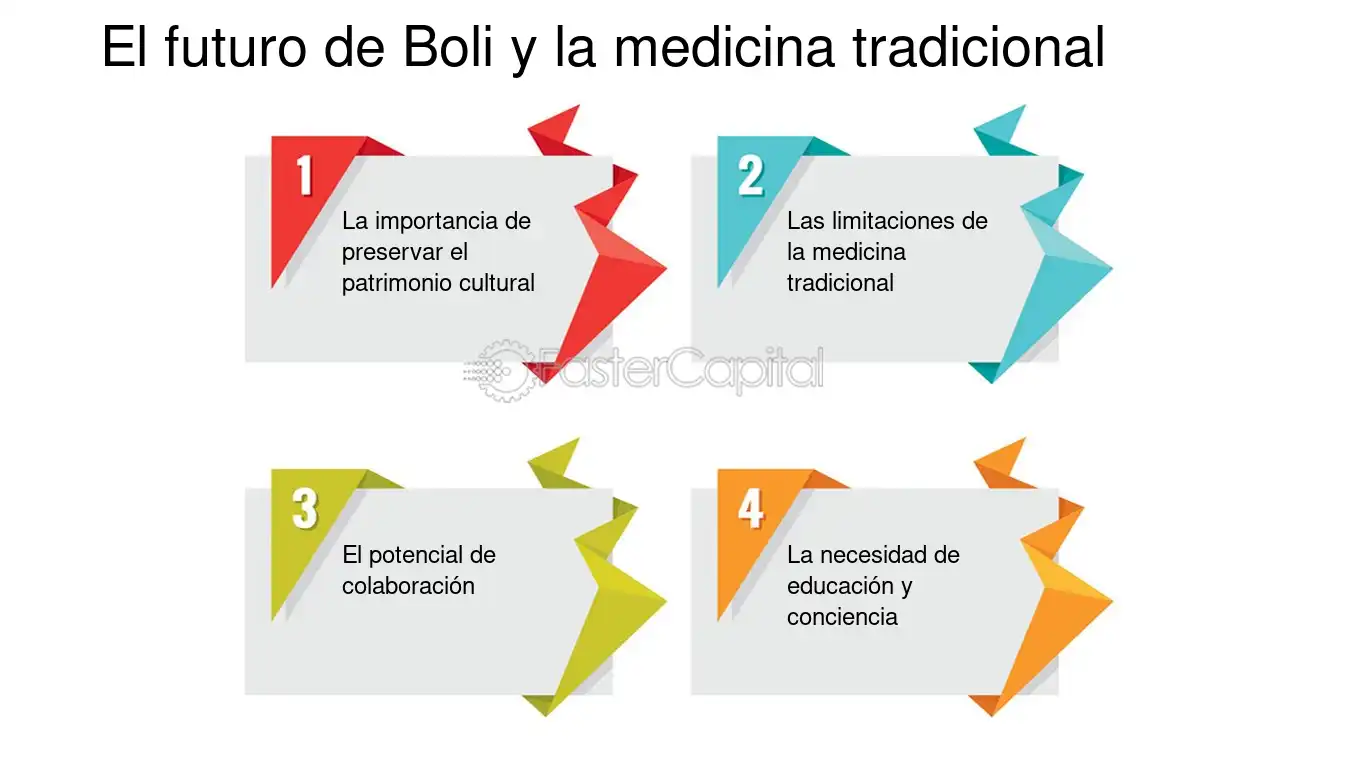 El futuro de Boli y la medicina tradicional

1
La importancia de preservar el patrimonio cultural

2
Las limitaciones de la medicina tradicional

FasterCapital

3
El potencial de colaboración

4
La necesidad de educación y conciencia